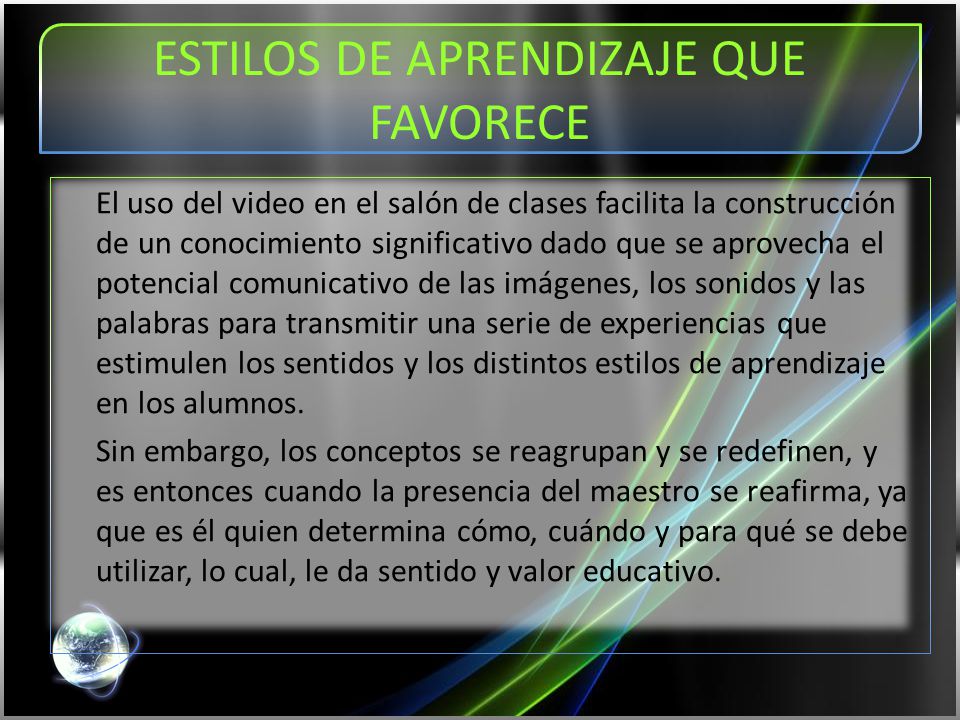 ESTILOS DE APRENDIZAJE QUE FAVORECE

El uso del video en el salón de clases facilita la construcción de un conocimiento significativo dado que se aprovecha el potencial comunicativo de las imágenes, los sonidos y las palabras para transmitir una serie de experiencias que estimulen los sentidos y los distintos estilos de aprendizaje en los alumnos.

Sin embargo, los conceptos se reagrupan y se redefinen, y es entonces cuando la presencia del maestro se reafirma, ya que es él quien determina cómo, cuándo y para qué se debe utilizar, lo cual, le da sentido y valor educativo.